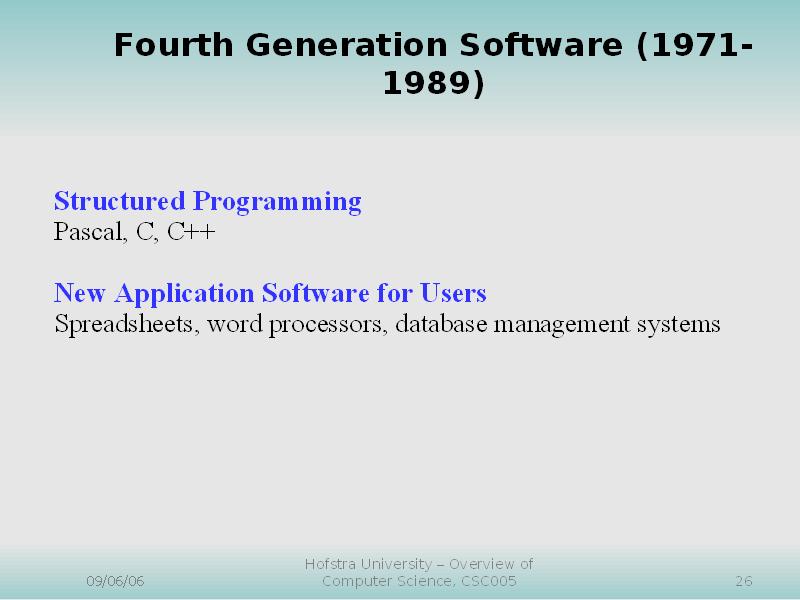 Fourth Generation Software (1971-1989)

Structured Programming
Pascal, C, C++

New Application Software for Users
Spreadsheets, word processors, database management systems

09/06/06

Hofstra University – Overview of Computer Science, CSC005

26